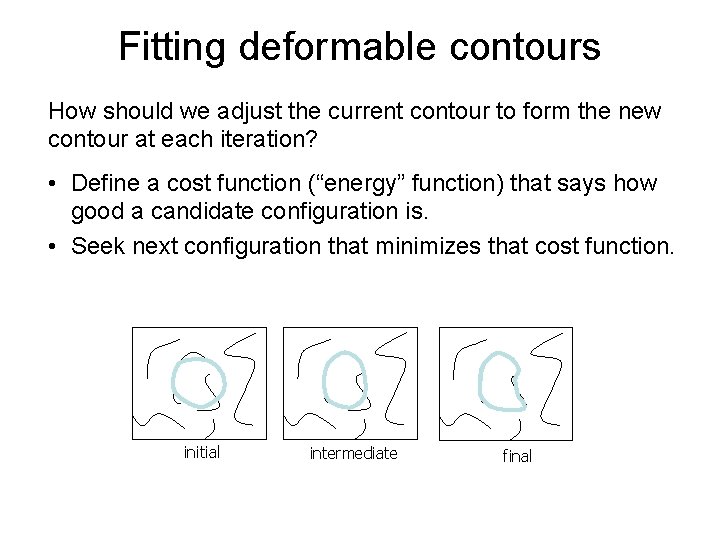 Fitting deformable contours

How should we adjust the current contour to form the new contour at each iteration?

• Define a cost function (“energy” function) that says how good a candidate configuration is.
• Seek next configuration that minimizes that cost function.

initial

intermediate

final